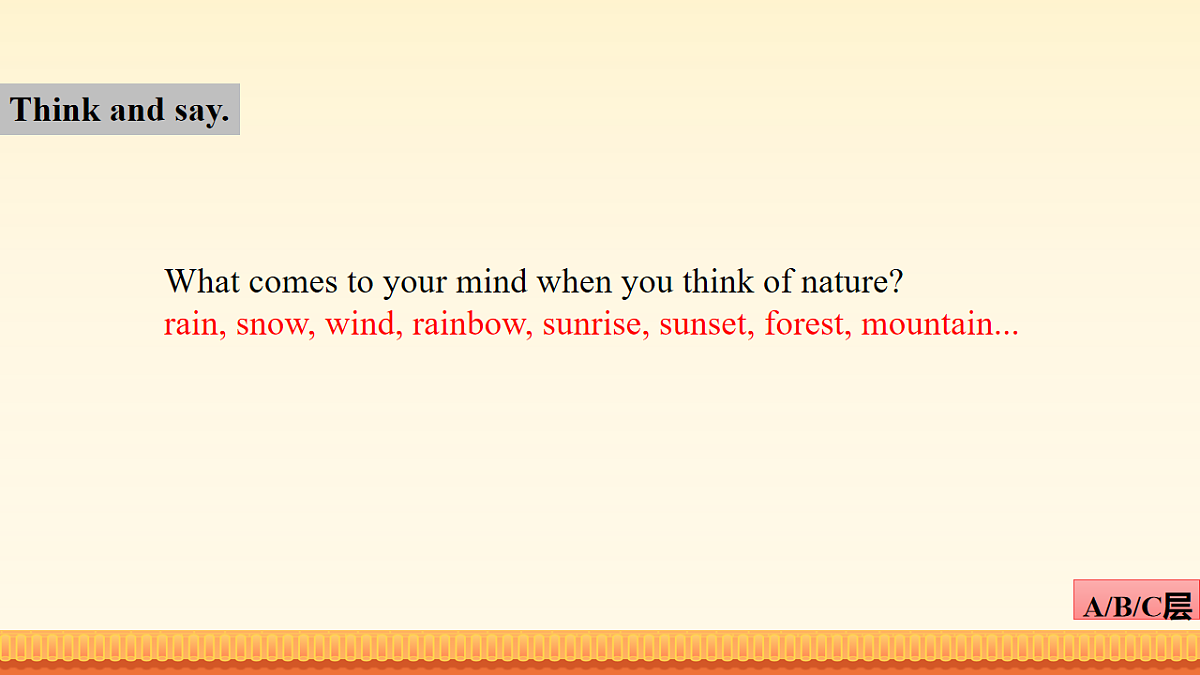 Think and say.

What comes to your mind when you think of nature?
rain, snow, wind, rainbow, sunrise, sunset, forest, mountain...

A/B/C层